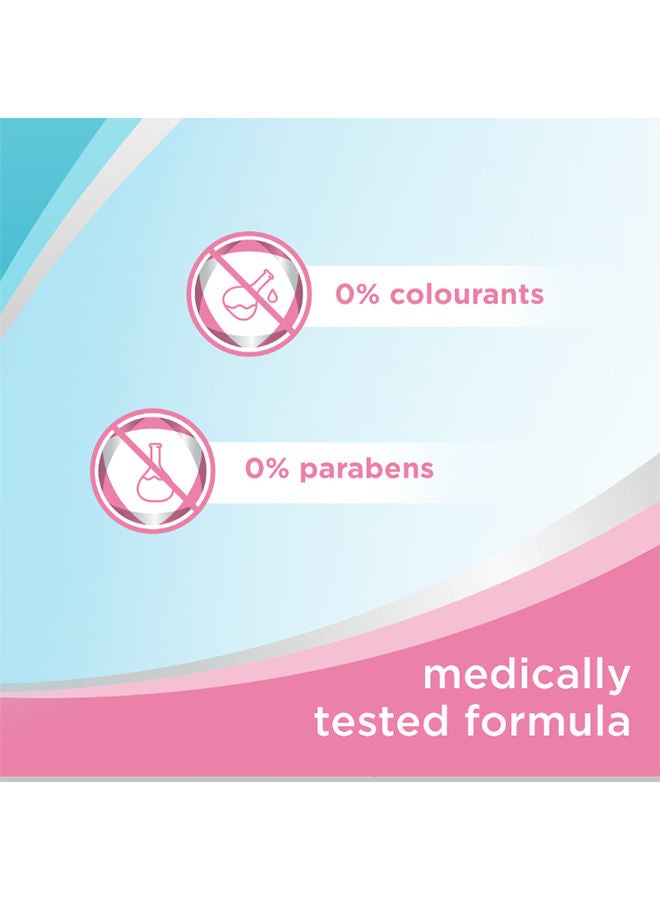 0% colourants

0% parabens

medically tested formula